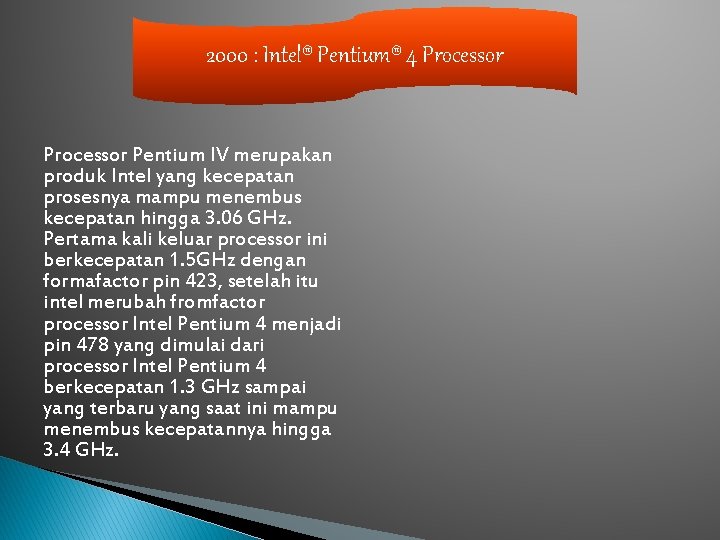 2000 : Intel® Pentium® 4 Processor

Processor Pentium IV merupakan produk Intel yang kecepatan prosesnya mampu menembus kecepatan hingga 3.06 GHz. Pertama kali keluar processor ini berkecepatan 1.5GHz dengan formafactor pin 423, setelah itu intel merubah fromfactor processor Intel Pentium 4 menjadi pin 478 yang dimulai dari processor Intel Pentium 4 berkecepatan 1.3 GHz sampai yang terbaru yang saat ini mampu menembus kecepatannya hingga 3.4 GHz.